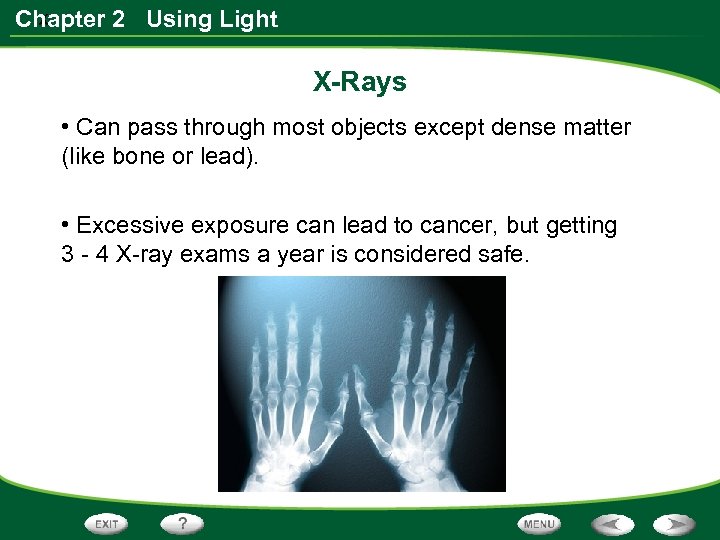 Chapter 2 Using Light

X-Rays

• Can pass through most objects except dense matter (like bone or lead).

• Excessive exposure can lead to cancer, but getting 3 - 4 X-ray exams a year is considered safe.

EXIT ? MENU